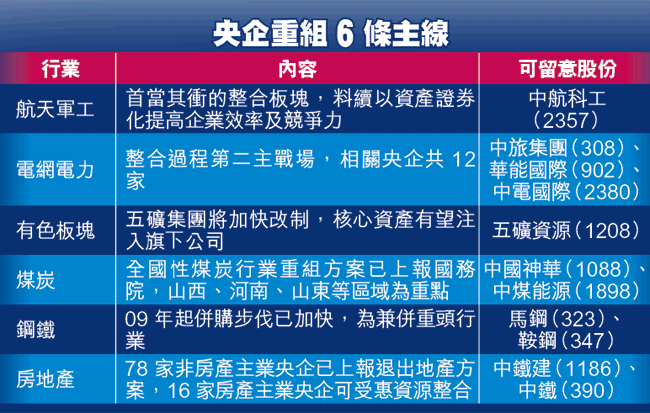 央企重組 6 條主線

| 行業 | 內容 | 可留意股份 |
|---|---|---|
| 航天軍工 | 首當其衝的整合板塊，料續以資產證券化提高企業效率及競爭力 | 中航科工（2357） |
| 電網電力 | 整合過程第二主戰場，相關央企共 12 家 | 中旅集團（308）、華能國際（902）、中電國際（2380） |
| 有色板塊 | 五礦集團將加快改制，核心資產有望注入旗下公司 | 五礦資源（1208） |
| 煤炭 | 全國性煤炭行業重組方案已上報國務院，山西、河南、山東等區域為重點 | 中國神華（1088）、中煤能源（1898） |
| 鋼鐵 | 09 年起併購步伐已加快，為兼併重頭行業 | 馬鋼（323）、鞍鋼（347） |
| 房地產 | 78 家非房產主業央企已上報退出地產方案，16 家房產主業央企可受惠資源整合 | 中鐵建（1186）、中鐵（390） |